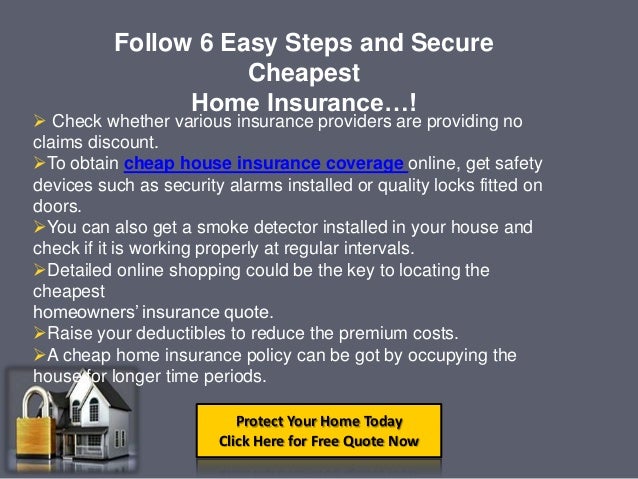 Follow 6 Easy Steps and Secure Cheapest
Home Insurance…!

➢ Check whether various insurance providers are providing no claims discount.
➢To obtain cheap house insurance coverage online, get safety devices such as security alarms installed or quality locks fitted on doors.
➢You can also get a smoke detector installed in your house and check if it is working properly at regular intervals.
➢Detailed online shopping could be the key to locating the cheapest
homeowners' insurance quote.
➢Raise your deductibles to reduce the premium costs.
➢A cheap home insurance policy can be got by occupying the house for longer time periods.

Protect Your Home Today
Click Here for Free Quote Now